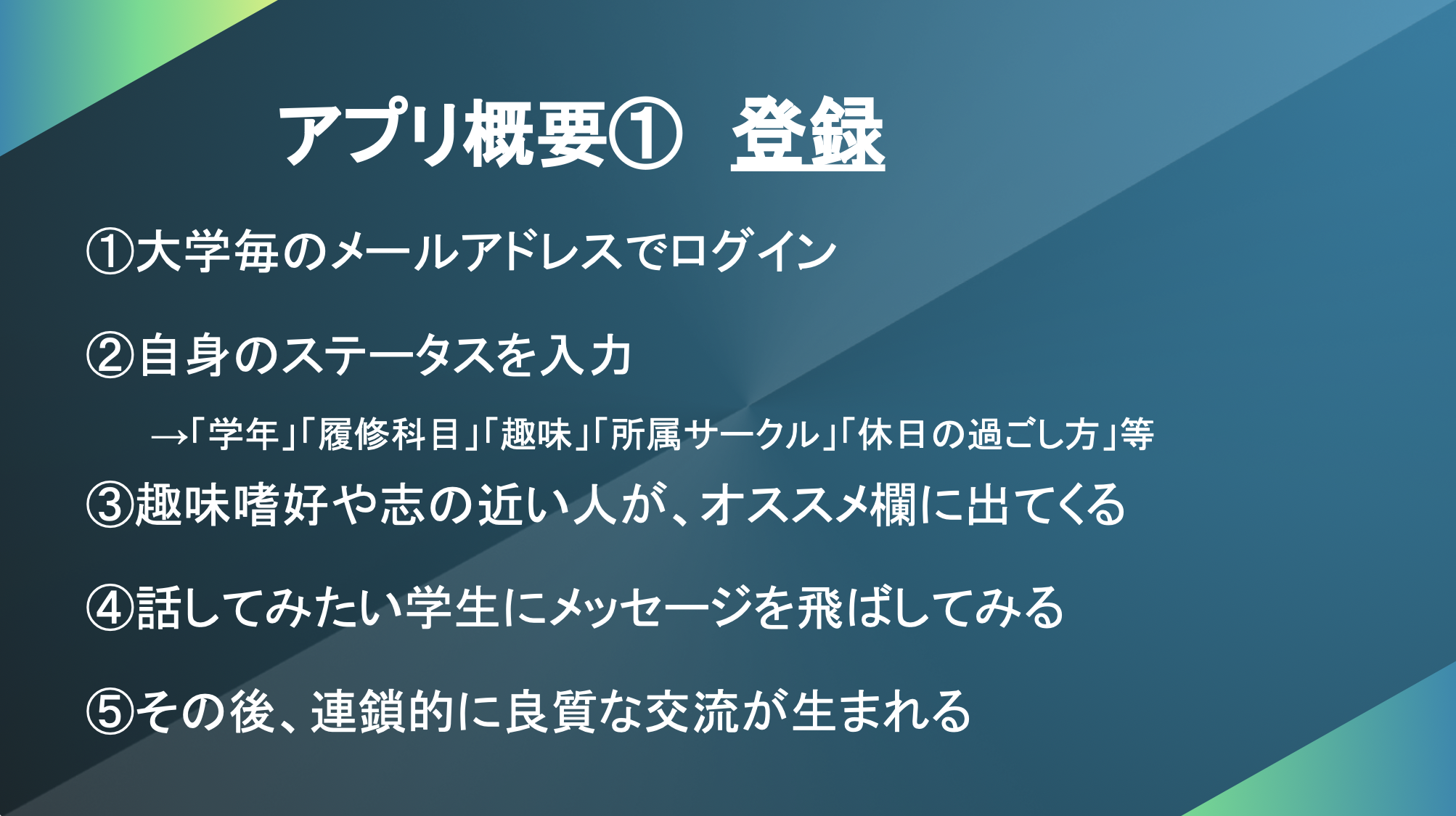 アプリ概要① 登録

①大学毎のメールアドレスでログイン

②自身のステータスを入力

→「学年」「履修科目」「趣味」「所属サークル」「休日の過ごし方」等

③趣味嗜好や志の近い人が、オススメ欄に出てくる

④話してみたい学生にメッセージを飛ばしてみる

⑤その後、連鎖的に良質な交流が生まれる